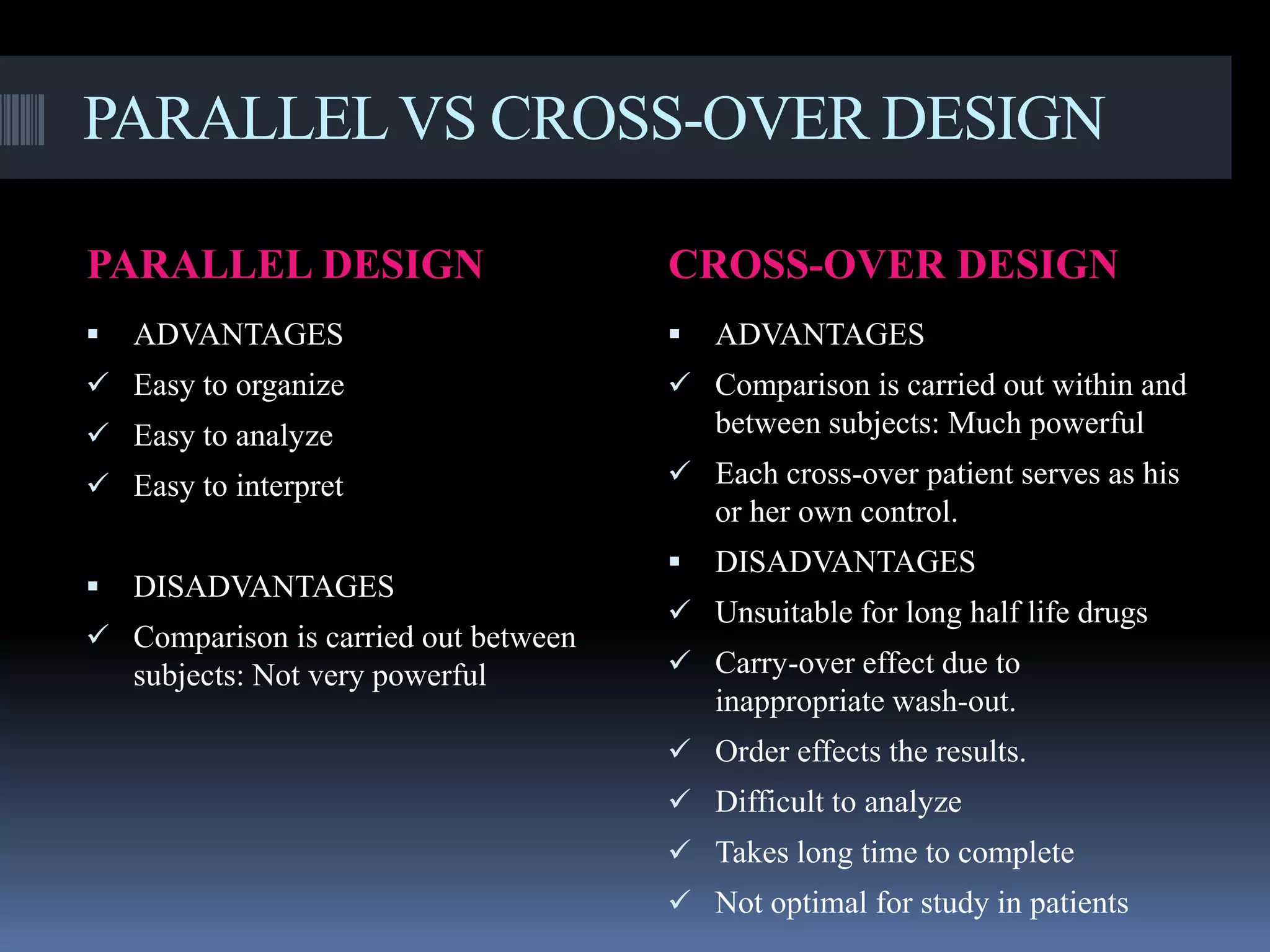 PARALLEL VS CROSS-OVER DESIGN

PARALLEL DESIGN

▪ ADVANTAGES
✓ Easy to organize
✓ Easy to analyze
✓ Easy to interpret

▪ DISADVANTAGES
✓ Comparison is carried out between subjects: Not very powerful

CROSS-OVER DESIGN

▪ ADVANTAGES
✓ Comparison is carried out within and between subjects: Much powerful
✓ Each cross-over patient serves as his or her own control.
▪ DISADVANTAGES
✓ Unsuitable for long half life drugs
✓ Carry-over effect due to inappropriate wash-out.
✓ Order effects the results.
✓ Difficult to analyze
✓ Takes long time to complete
✓ Not optimal for study in patients